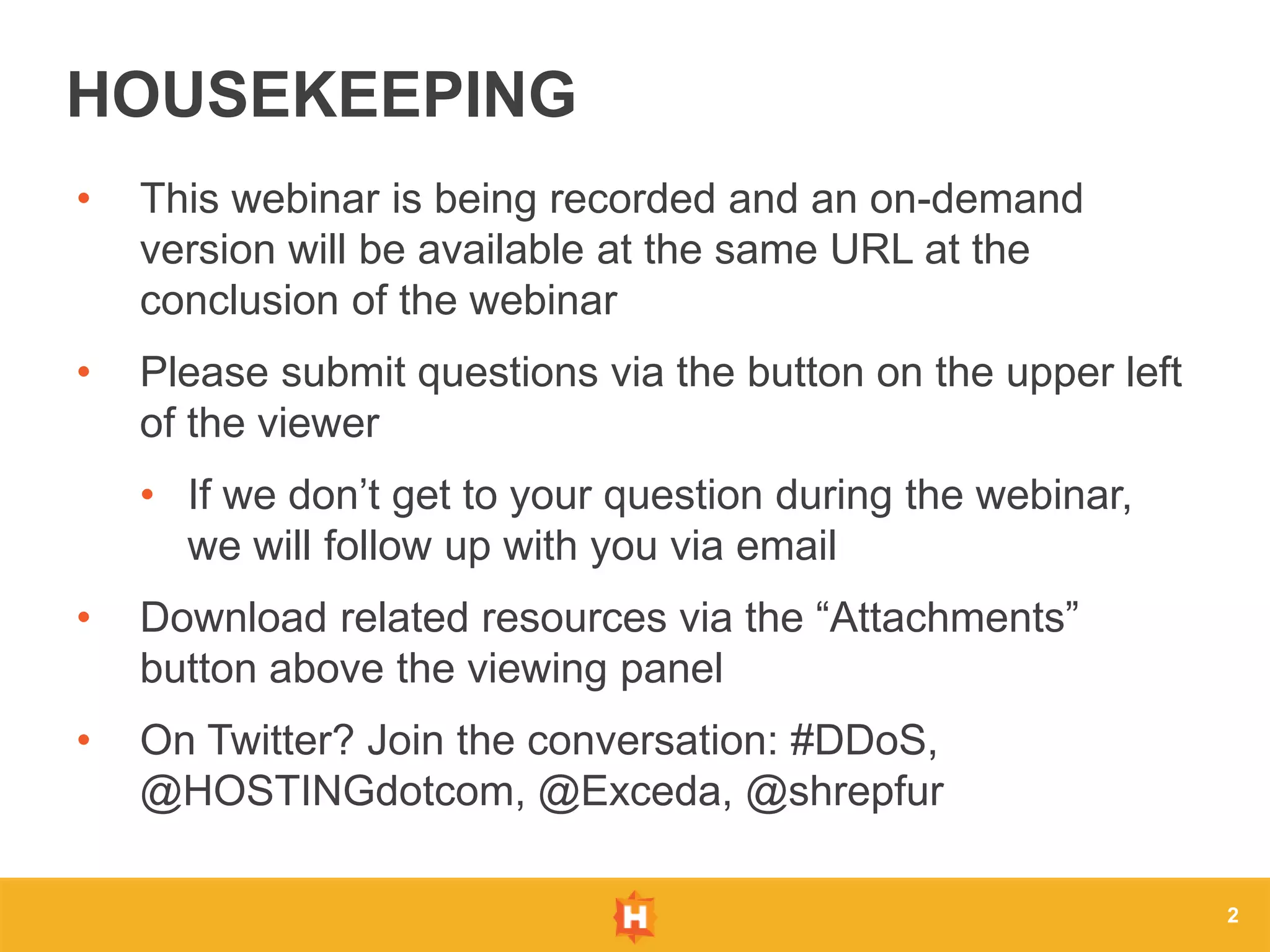 HOUSEKEEPING

• This webinar is being recorded and an on-demand version will be available at the same URL at the conclusion of the webinar

• Please submit questions via the button on the upper left of the viewer

• If we don’t get to your question during the webinar, we will follow up with you via email

• Download related resources via the “Attachments” button above the viewing panel

• On Twitter? Join the conversation: #DDoS, @HOSTINGdotcom, @Exceda, @shrepfur

H

2